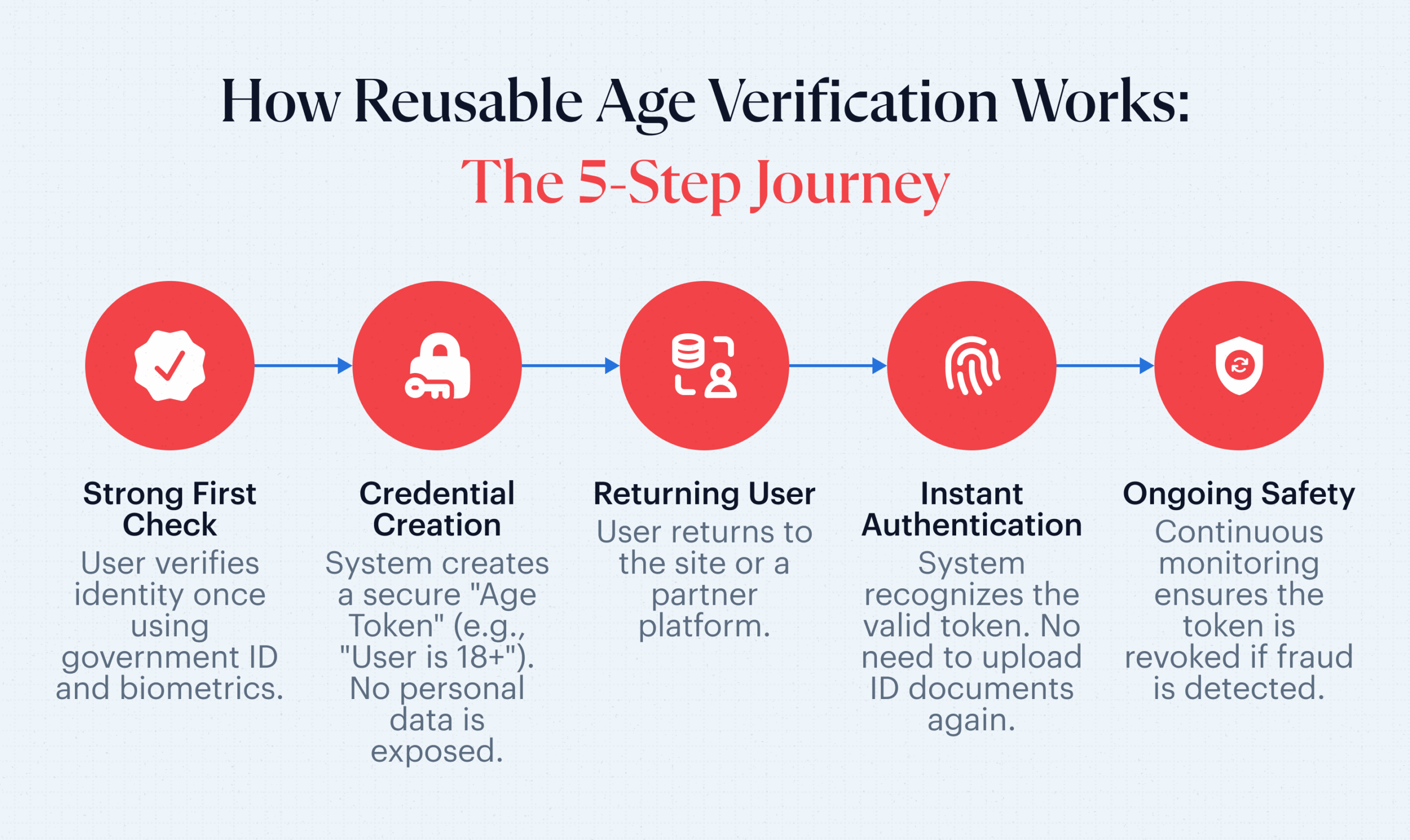 How Reusable Age Verification Works:
The 5-Step Journey

Strong First Check
User verifies identity once using government ID and biometrics.

Credential Creation
System creates a secure "Age Token" (e.g., "User is 18+"). No personal data is exposed.

Returning User
User returns to the site or a partner platform.

Instant Authentication
System recognizes the valid token. No need to upload ID documents again.

Ongoing Safety
Continuous monitoring ensures the token is revoked if fraud is detected.